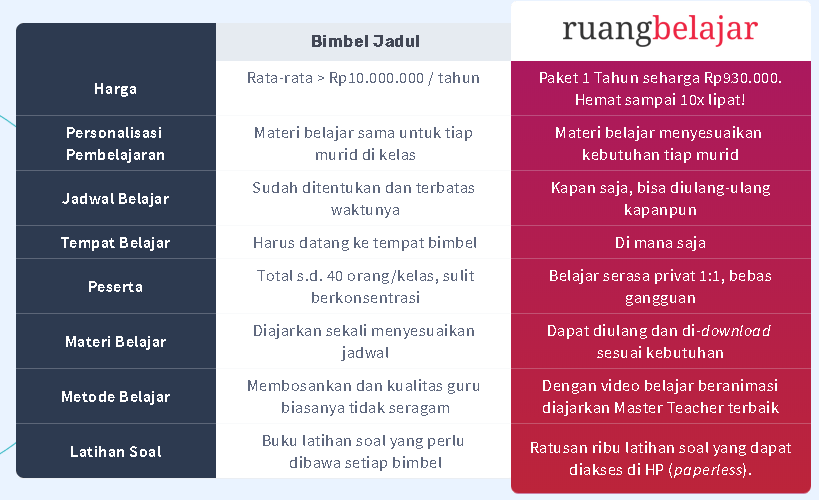 | | Bimbel Jadul | ruangbelajar |
|---|---|---|
| Harga | Rata-rata > Rp10.000.000 / tahun | Paket 1 Tahun seharga Rp930.000. Hemat sampai 10x lipat! |
| Personalisasi Pembelajaran | Materi belajar sama untuk tiap murid di kelas | Materi belajar menyesuaikan kebutuhan tiap murid |
| Jadwal Belajar | Sudah ditentukan dan terbatas waktunya | Kapan saja, bisa diulang-ulang kapanpun |
| Tempat Belajar | Harus datang ke tempat bimbel | Di mana saja |
| Peserta | Total s.d. 40 orang/kelas, sulit berkonsentrasi | Belajar serasa privat 1:1, bebas gangguan |
| Materi Belajar | Diajarkan sekali menyesuaikan jadwal | Dapat diulang dan di-download sesuai kebutuhan |
| Metode Belajar | Membosankan dan kualitas guru biasanya tidak seragam | Dengan video belajar beranimasi diajarkan Master Teacher terbaik |
| Latihan Soal | Buku latihan soal yang perlu dibawa setiap bimbel | Ratusan ribu latihan soal yang dapat diakses di HP (paperless). |